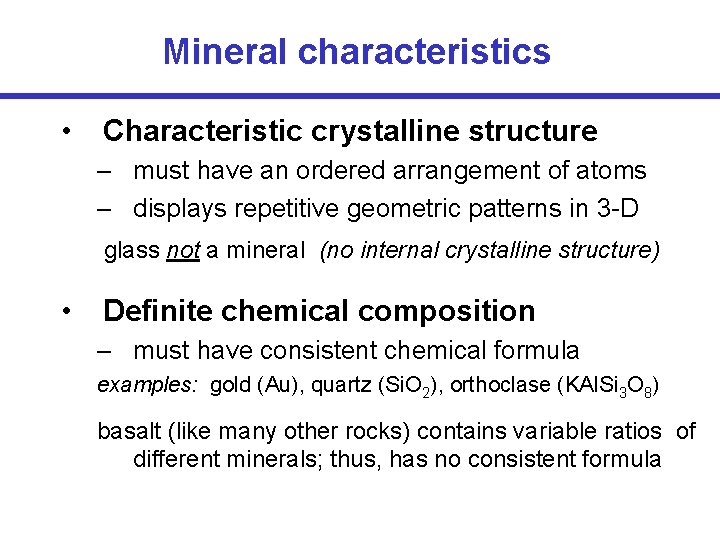 Mineral characteristics

• Characteristic crystalline structure
– must have an ordered arrangement of atoms
– displays repetitive geometric patterns in 3-D

glass not a mineral (no internal crystalline structure)

• Definite chemical composition
– must have consistent chemical formula

examples: gold (Au), quartz ($SiO_2$), orthoclase ($KAlSi_3O_8$)

basalt (like many other rocks) contains variable ratios of different minerals; thus, has no consistent formula